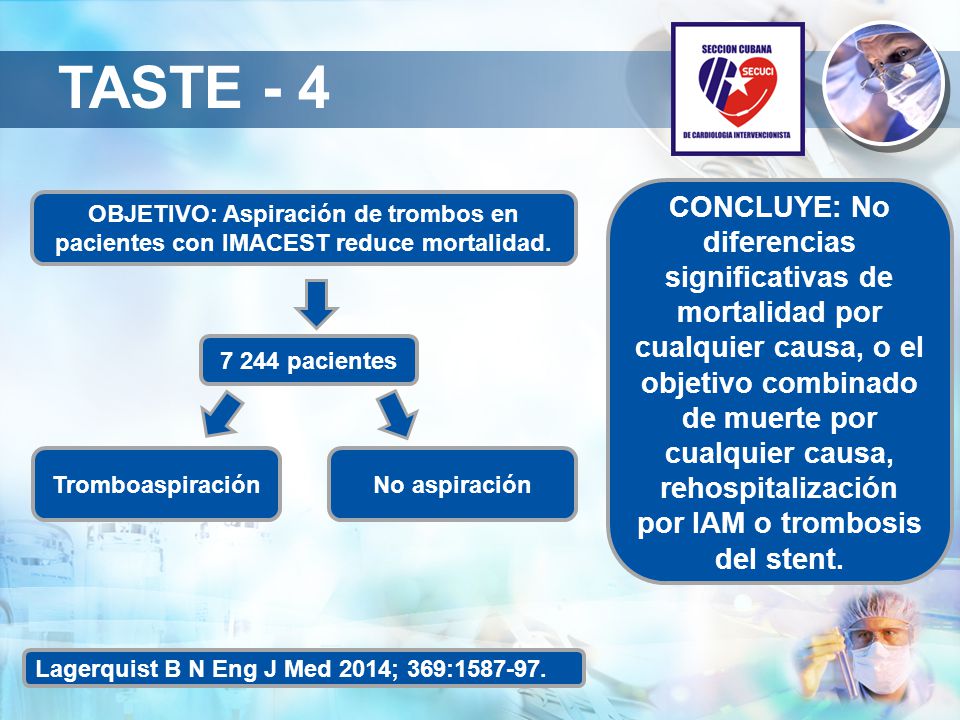 TASTE - 4

SECCION CUBANA
SECUCI
DE CARDIOLOGIA INTERVENCIONISTA

OBJETIVO: Aspiración de trombos en pacientes con IMACEST reduce mortalidad.

7 244 pacientes

Tromboaspiración

No aspiración

CONCLUYE: No diferencias significativas de mortalidad por cualquier causa, o el objetivo combinado de muerte por cualquier causa, rehospitalización por IAM o trombosis del stent.

Lagerquist B N Eng J Med 2014; 369:1587-97.